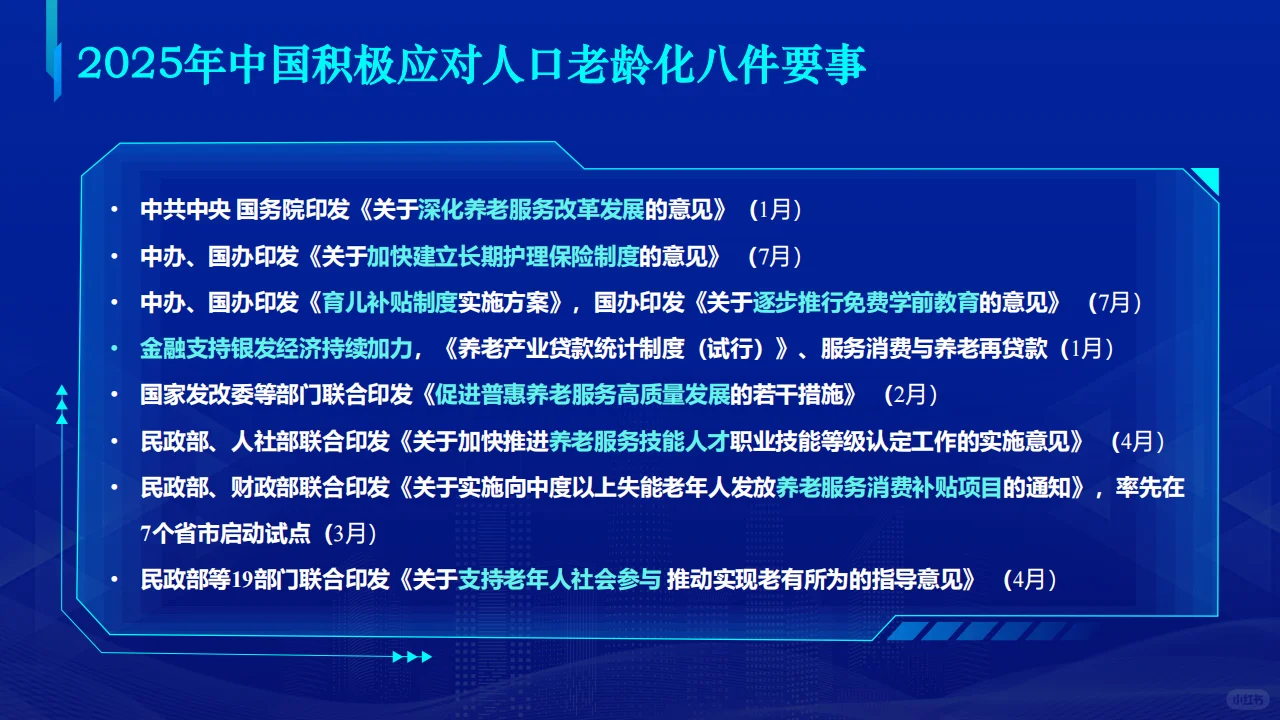 2025年中国积极应对人口老龄化八件要事

• 中共中央 国务院印发《关于深化养老服务改革发展的意见》（1月）

• 中办、国办印发《关于加快建立长期护理保险制度的意见》（7月）

• 中办、国办印发《育儿补贴制度实施方案》，国办印发《关于逐步推行免费学前教育的意见》（7月）

• 金融支持银发经济持续加力，《养老产业贷款统计制度（试行）》、服务消费与养老再贷款（1月）

• 国家发改委等部门联合印发《促进普惠养老服务高质量发展的若干措施》（2月）

• 民政部、人社部联合印发《关于加快推进养老服务技能人才职业技能等级认定工作的实施意见》（4月）

• 民政部、财政部联合印发《关于实施向中度以上失能老年人发放养老服务消费补贴项目的通知》，率先在7个省市启动试点（3月）

• 民政部等19部门联合印发《关于支持老年人社会参与 推动实现老有所为的指导意见》（4月）

小红书